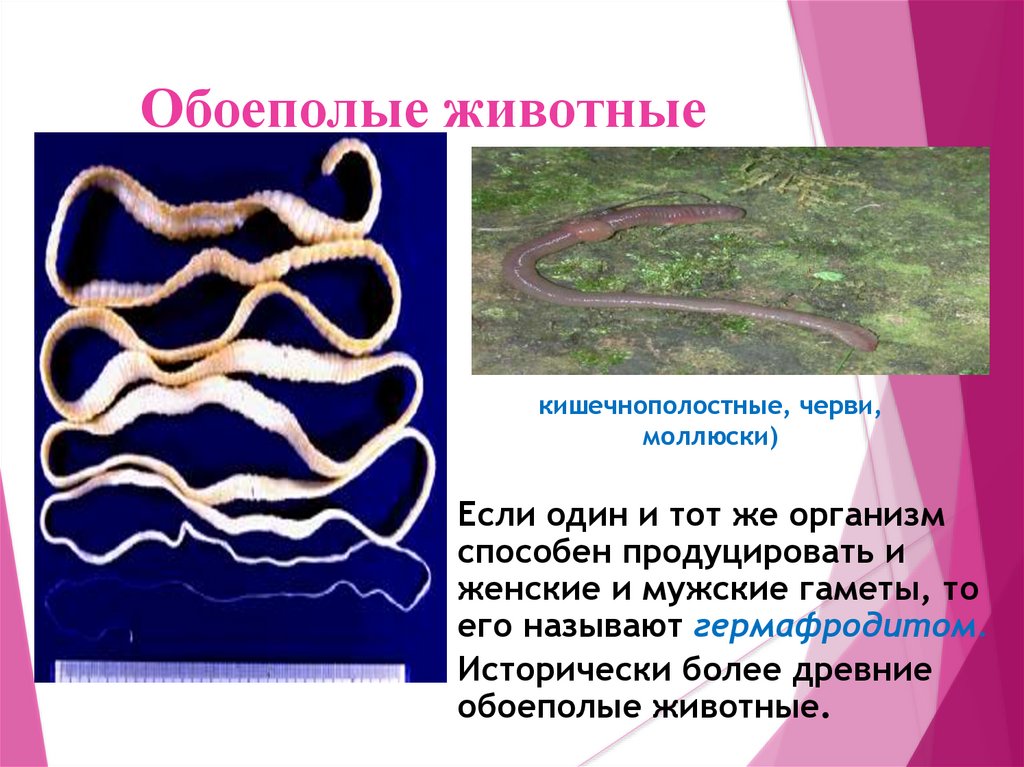 Обоеполые животные

кишечнополостные, черви, моллюски)

Если один и тот же организм способен продуцировать и женские и мужские гаметы, то его называют гермафродитом.

Исторически более древние обоеполые животные.